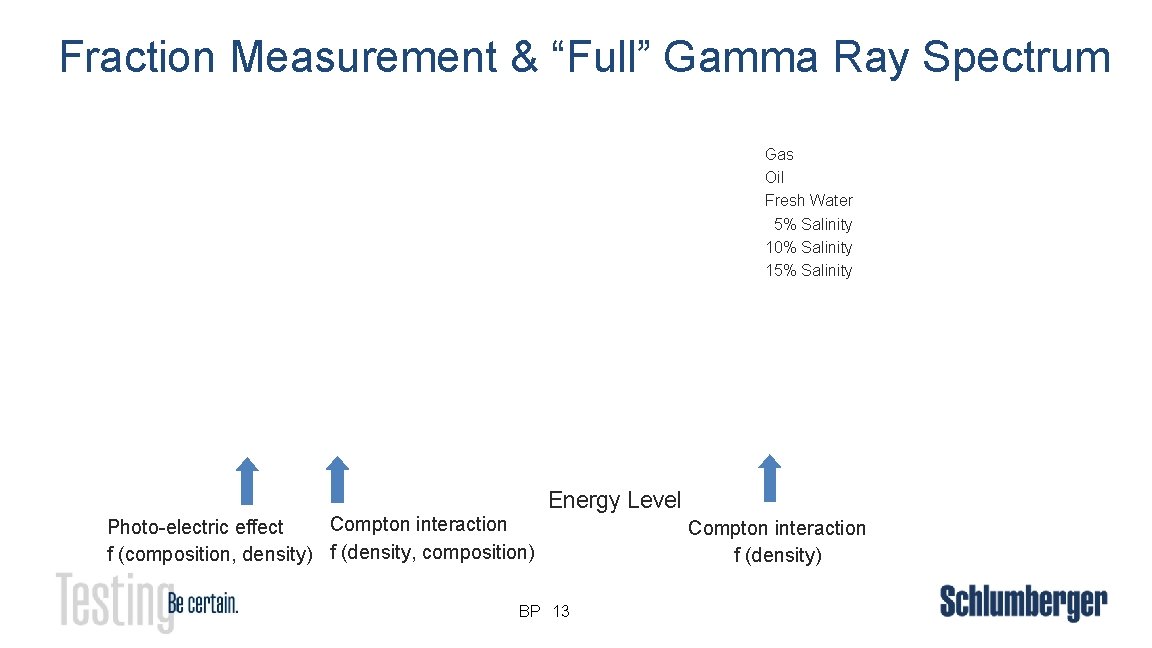 Fraction Measurement & “Full” Gamma Ray Spectrum

Gas
Oil
Fresh Water
5% Salinity
10% Salinity
15% Salinity

Energy Level

Photo-electric effect
f (composition, density)

Compton interaction
f (density, composition)

Compton interaction
f (density)

Testing Be certain.

BP 13

Schlumberger